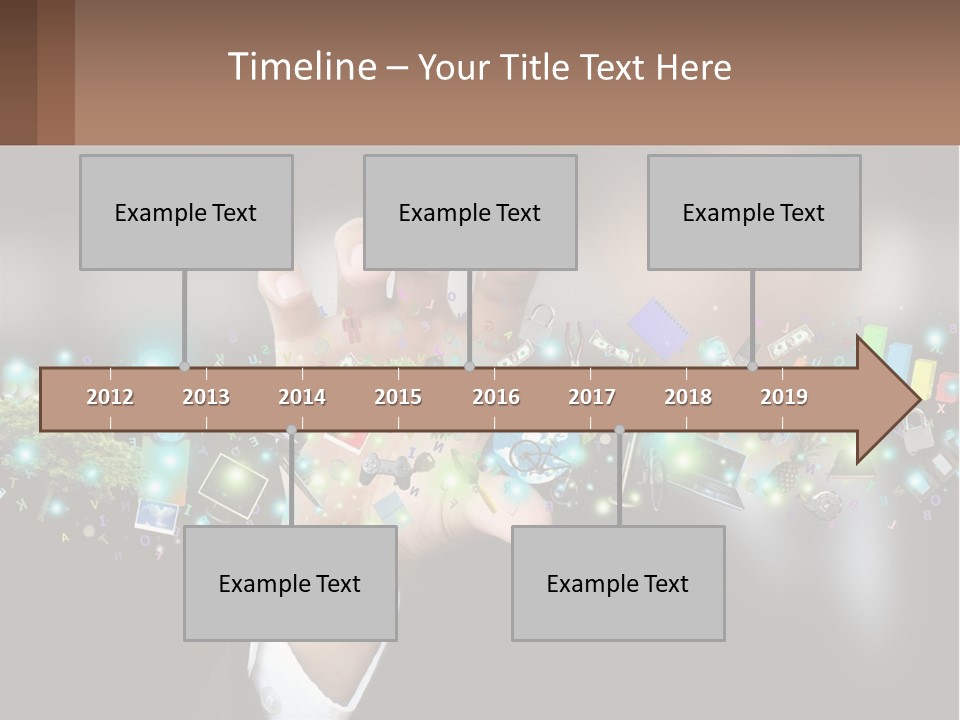 Timeline – Your Title Text Here

Example Text

Example Text

Example Text

2012 2013 2014 2015 2016 2017 2018 2019

Example Text

Example Text